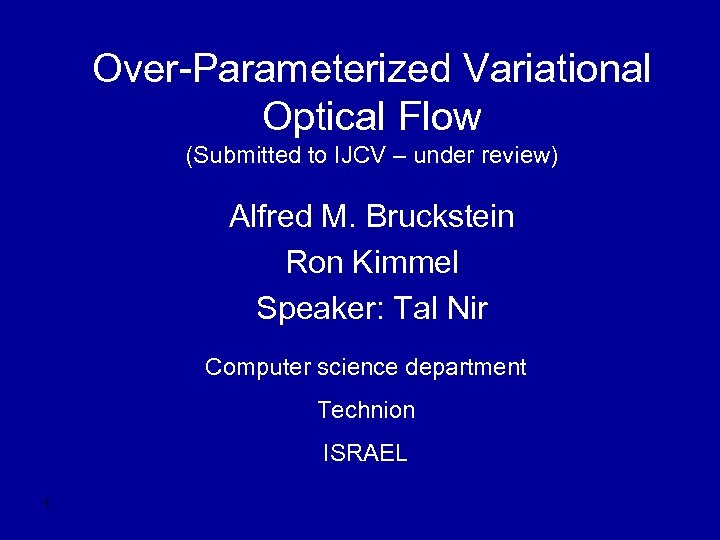 Over-Parameterized Variational Optical Flow
(Submitted to IJCV – under review)

Alfred M. Bruckstein

Ron Kimmel

Speaker: Tal Nir

Computer science department

Technion

ISRAEL

1